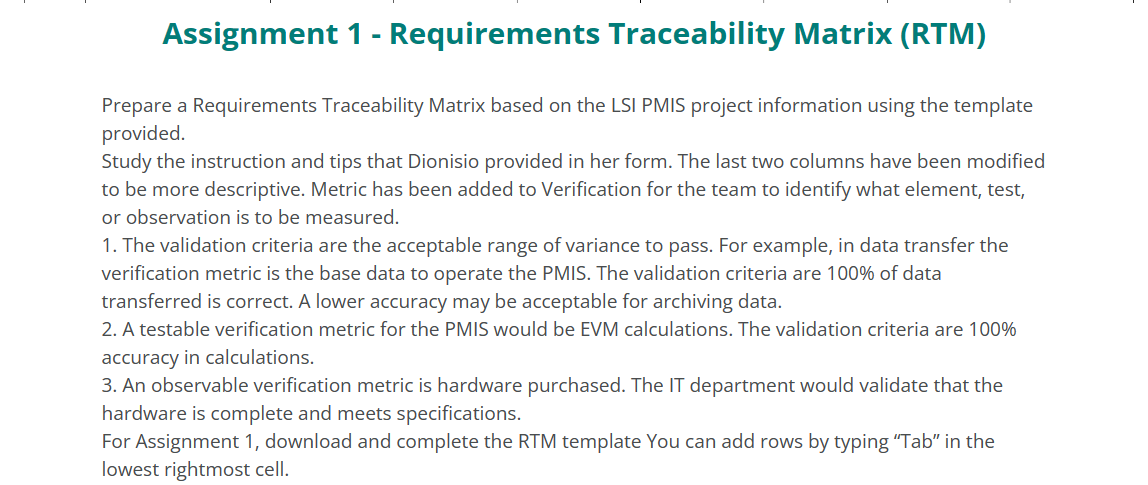 Assignment 1 - Requirements Traceability Matrix (RTM)

Prepare a Requirements Traceability Matrix based on the LSI PMIS project information using the template provided.
Study the instruction and tips that Dionisio provided in her form. The last two columns have been modified to be more descriptive. Metric has been added to Verification for the team to identify what element, test, or observation is to be measured.
1. The validation criteria are the acceptable range of variance to pass. For example, in data transfer the verification metric is the base data to operate the PMIS. The validation criteria are 100% of data transferred is correct. A lower accuracy may be acceptable for archiving data.
2. A testable verification metric for the PMIS would be EVM calculations. The validation criteria are 100% accuracy in calculations.
3. An observable verification metric is hardware purchased. The IT department would validate that the hardware is complete and meets specifications.
For Assignment 1, download and complete the RTM template You can add rows by typing “Tab” in the lowest rightmost cell.